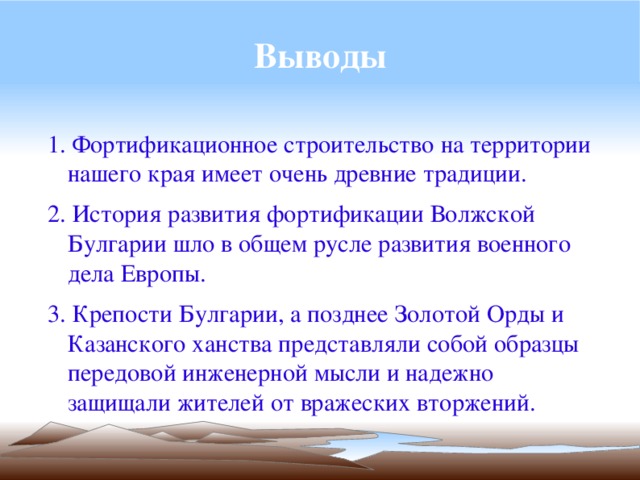 Выводы

1. Фортификационное строительство на территории нашего края имеет очень древние традиции.

2. История развития фортификации Волжской Булгарии шло в общем русле развития военного дела Европы.

3. Крепости Булгарии, а позднее Золотой Орды и Казанского ханства представляли собой образцы передовой инженерной мысли и надежно защищали жителей от вражеских вторжений.